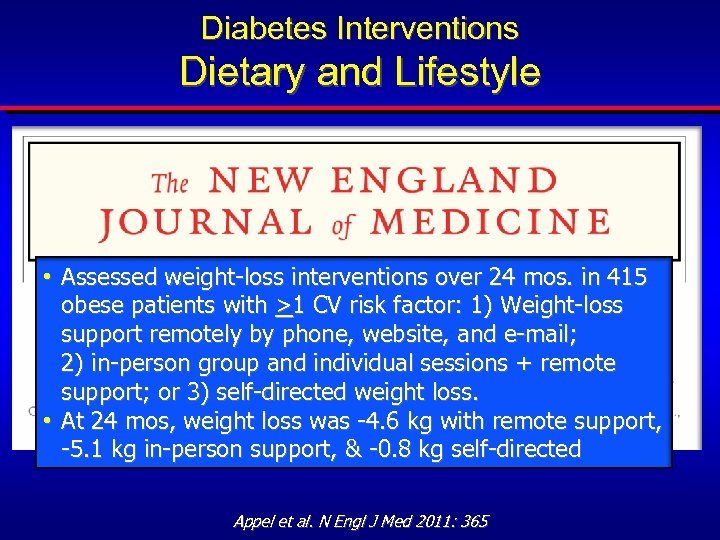 Diabetes Interventions
Dietary and Lifestyle

The NEW ENGLAND JOURNAL of MEDICINE

• Assessed weight-loss interventions over 24 mos. in 415 obese patients with $\geq$1 CV risk factor: 1) Weight-loss support remotely by phone, website, and e-mail; 2) in-person group and individual sessions + remote support; or 3) self-directed weight loss.
• At 24 mos, weight loss was -4.6 kg with remote support, -5.1 kg in-person support, & -0.8 kg self-directed

Appel et al. N Engl J Med 2011: 365